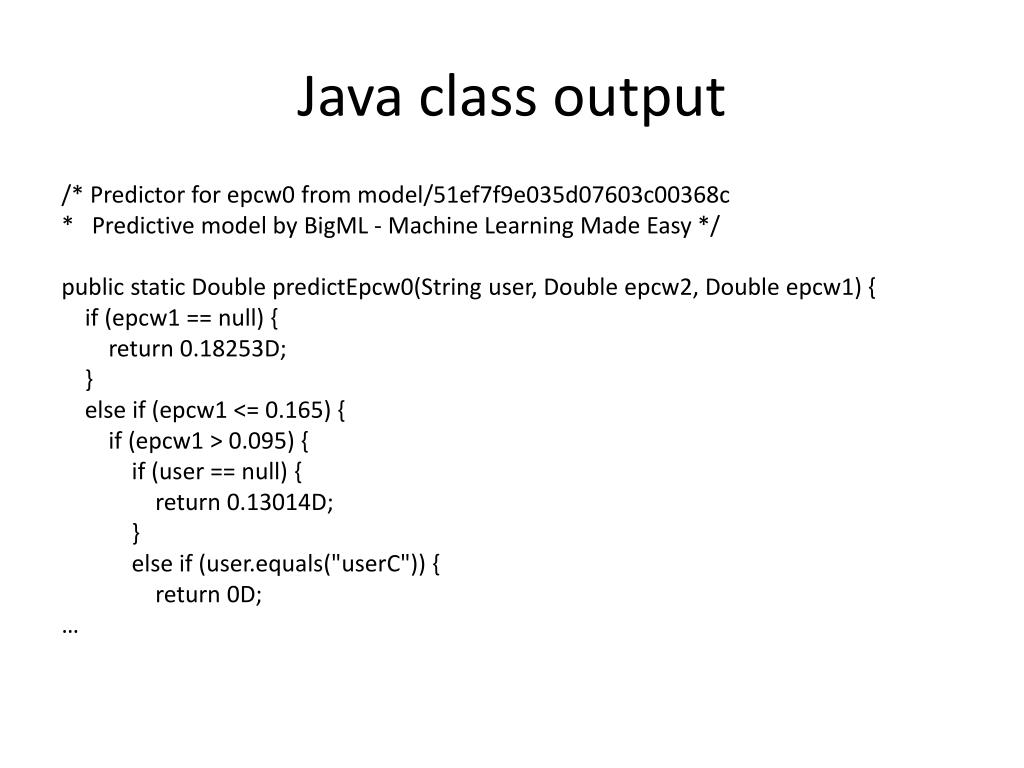 Java class output

/* Predictor for epcw0 from model/51ef7f9e035d07603c00368c
* Predictive model by BigML - Machine Learning Made Easy */

public static Double predictEpcw0(String user, Double epcw2, Double epcw1) {
if (epcw1 == null) {
return 0.18253D;
}
else if (epcw1 <= 0.165) {
if (epcw1 > 0.095) {
if (user == null) {
return 0.13014D;
}
else if (user.equals("userC")) {
return 0D;
…